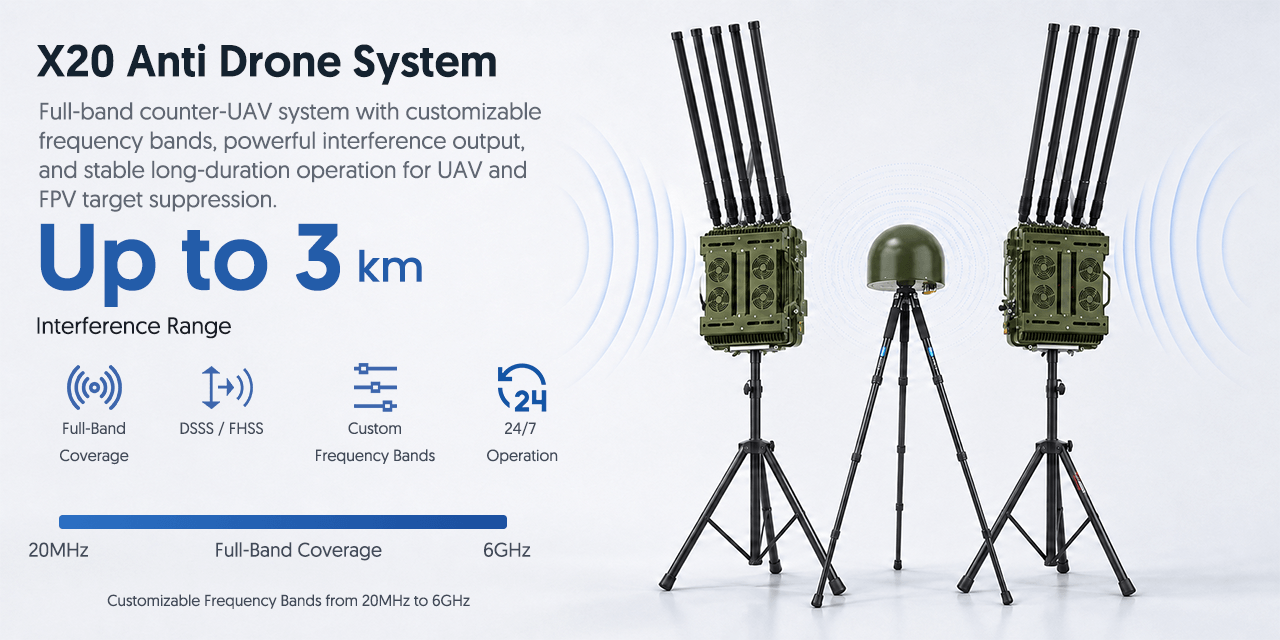 X20 Anti Drone System

Full-band counter-UAV system with customizable frequency bands, powerful interference output, and stable long-duration operation for UAV and FPV target suppression.

Up to 3 km

Interference Range

Full-Band Coverage

DSSS / FHSS

Custom Frequency Bands

24

24/7 Operation

20MHz

Full-Band Coverage

6GHz

Customizable Frequency Bands from 20MHz to 6GHz